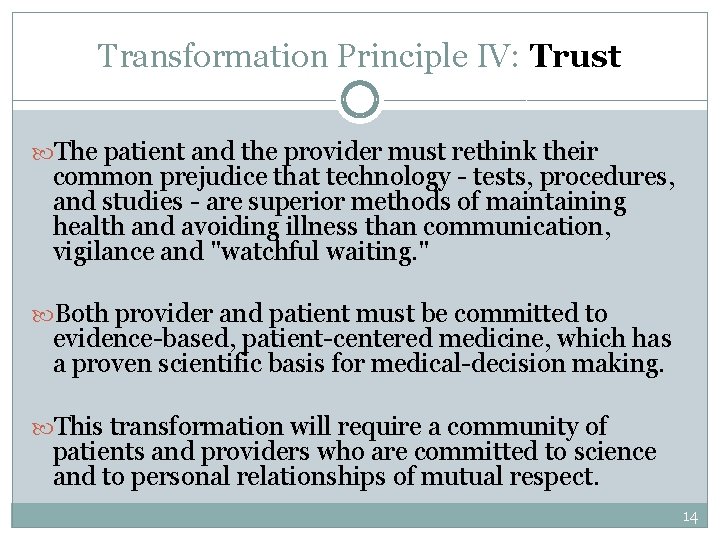 Transformation Principle IV: Trust

The patient and the provider must rethink their common prejudice that technology - tests, procedures, and studies - are superior methods of maintaining health and avoiding illness than communication, vigilance and "watchful waiting."

Both provider and patient must be committed to evidence-based, patient-centered medicine, which has a proven scientific basis for medical-decision making.

This transformation will require a community of patients and providers who are committed to science and to personal relationships of mutual respect.

14